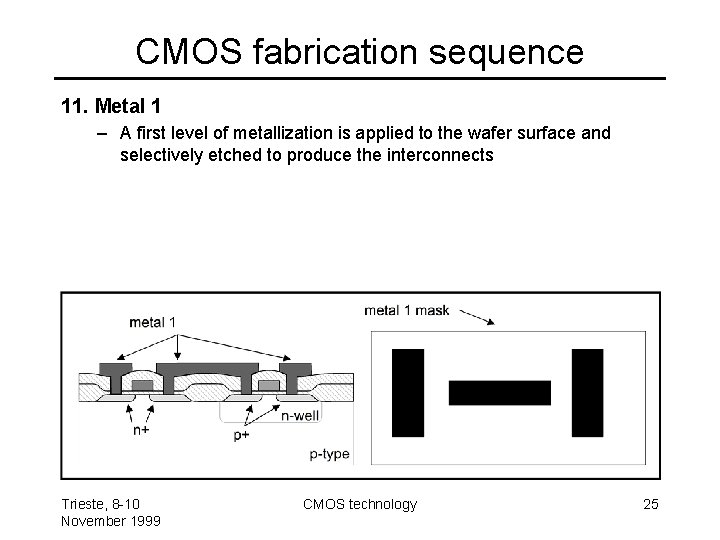 CMOS fabrication sequence

11. Metal 1

– A first level of metallization is applied to the wafer surface and selectively etched to produce the interconnects

metal 1

n+

p+

n-well

p-type

metal 1 mask

Trieste, 8-10 November 1999

CMOS technology

25